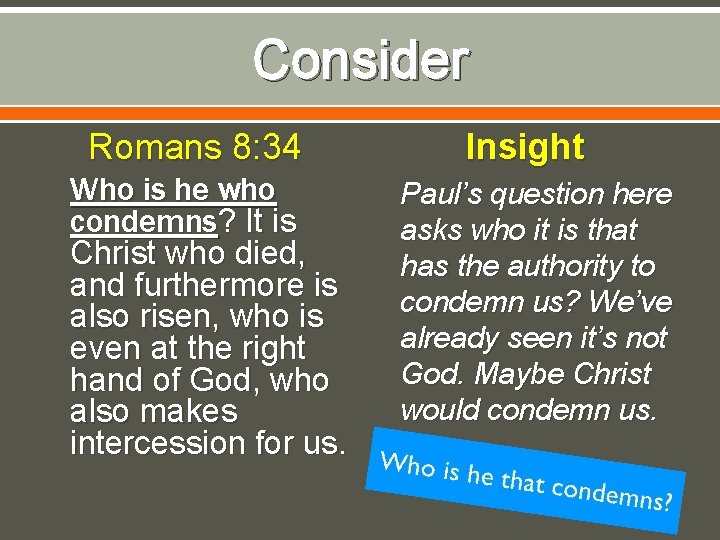 Consider

Romans 8:34

Who is he who condemns? It is Christ who died, and furthermore is also risen, who is even at the right hand of God, who also makes intercession for us.

Insight

Paul's question here asks who it is that has the authority to condemn us? We've already seen it's not God. Maybe Christ would condemn us.

Who is he that condemns?